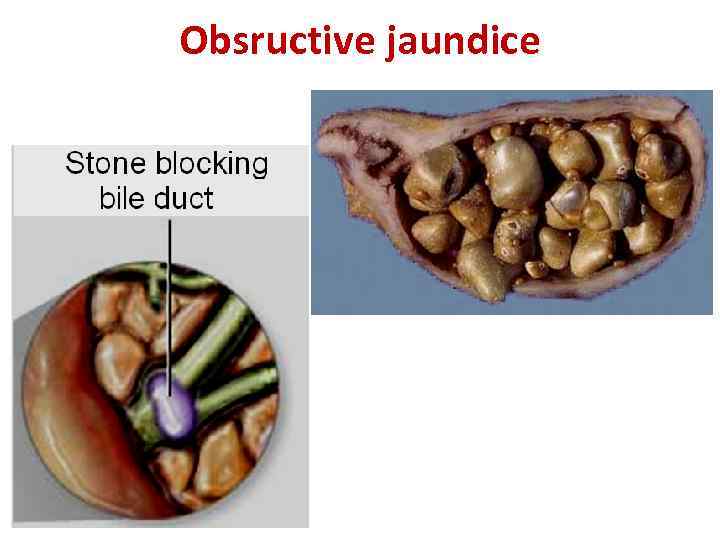 Obsructive jaundice

Stone blocking bile duct